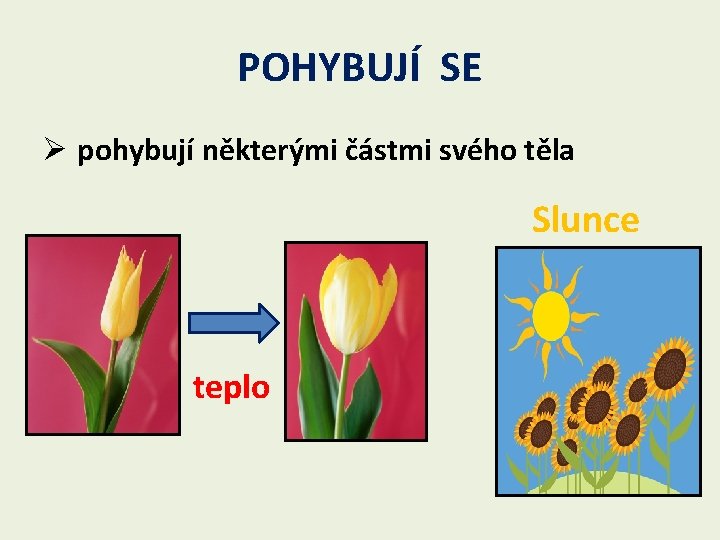 POHYBUJÍ SE

➢ pohybují některými částmi svého těla

Slunce

teplo